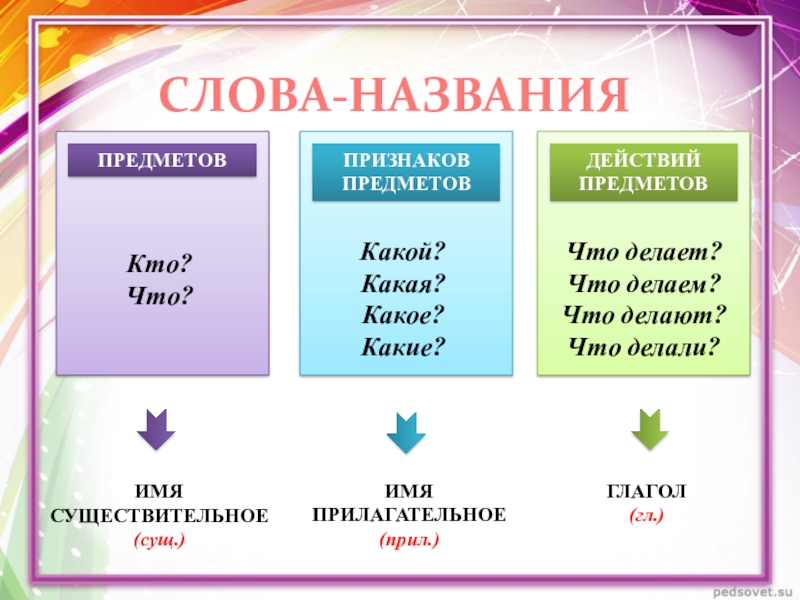 СЛОВА-НАЗВАНИЯ

ПРЕДМЕТОВ

Кто?
Что?

ИМЯ СУЩЕСТВИТЕЛЬНОЕ
(сущ.)

ПРИЗНАКОВ ПРЕДМЕТОВ

Какой?
Какая?
Какое?
Какие?

ИМЯ ПРИЛАГАТЕЛЬНОЕ
(прил.)

ДЕЙСТВИЙ ПРЕДМЕТОВ

Что делает?
Что делаем?
Что делают?
Что делали?

ГЛАГОЛ
(гл.)

pedsovet.su